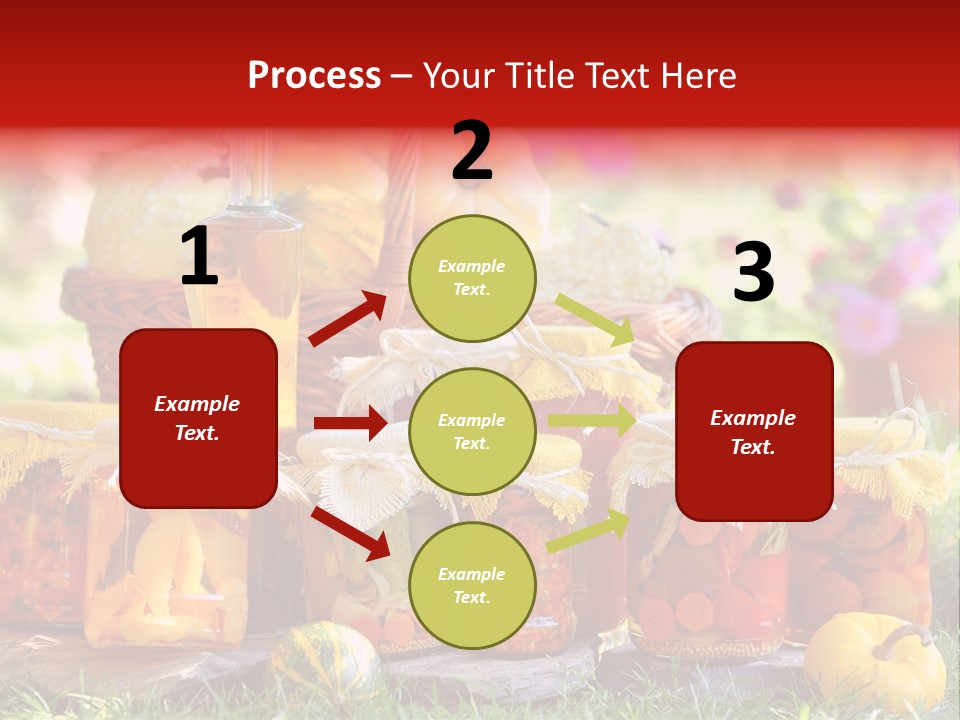 Process – Your Title Text Here

1

Example Text.

2

Example Text.

Example Text.

Example Text.

3

Example Text.